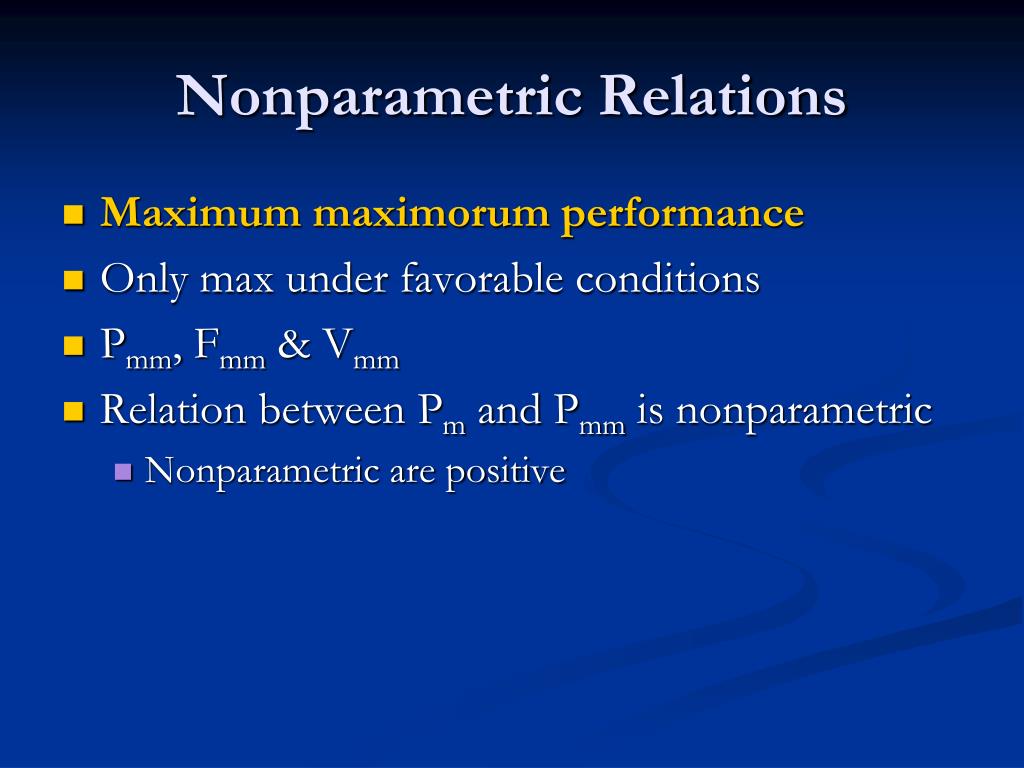 Nonparametric Relations

Maximum maximorum performance

Only max under favorable conditions

$P_{mm}$, $F_{mm}$ & $V_{mm}$

Relation between $P_m$ and $P_{mm}$ is nonparametric

Nonparametric are positive